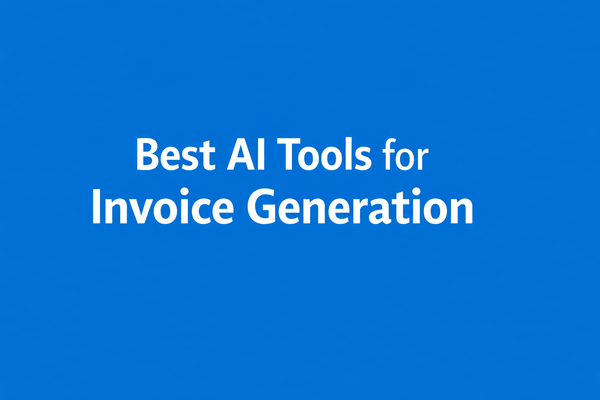 Best AI Tools for
Invoice Generation